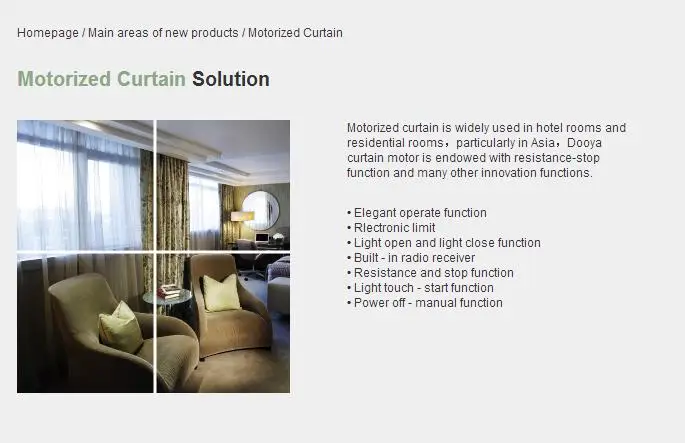 Homepage / Main areas of new products / Motorized Curtain

Motorized Curtain Solution

Motorized curtain is widely used in hotel rooms and residential rooms，particularly in Asia，Dooya curtain motor is endowed with resistance-stop function and many other innovation functions.

• Elegant operate function
• Rlectronic limit
• Light open and light close function
• Built - in radio receiver
• Resistance and stop function
• Light touch - start function
• Power off - manual function